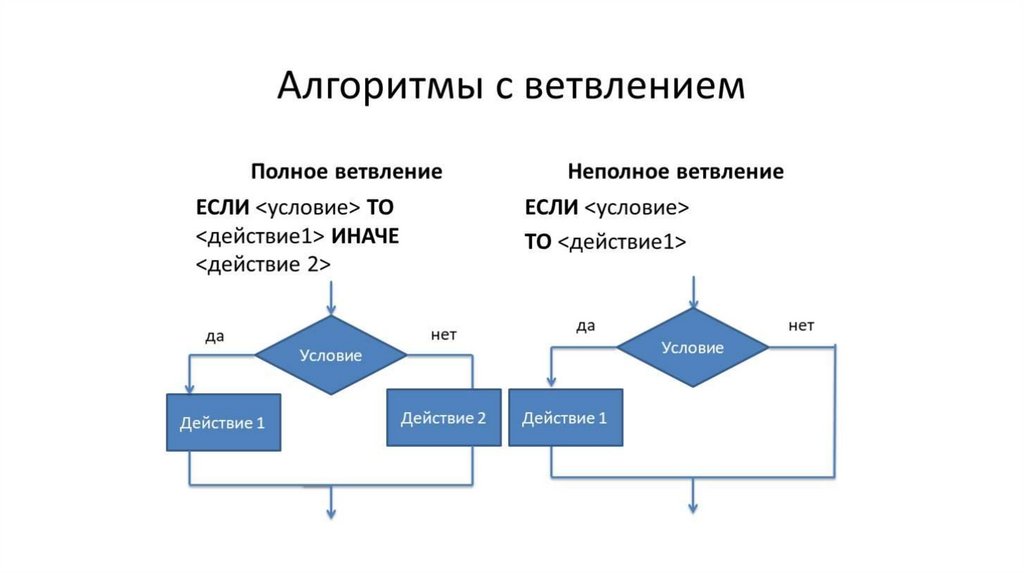 Алгоритмы с ветвлением

Полное ветвление

ЕСЛИ <условие> ТО <действие1> ИНАЧЕ <действие 2>

да

Условие

нет

Действие 1

Действие 2

Неполное ветвление

ЕСЛИ <условие>

ТО <действие1>

да

Условие

нет

Действие 1